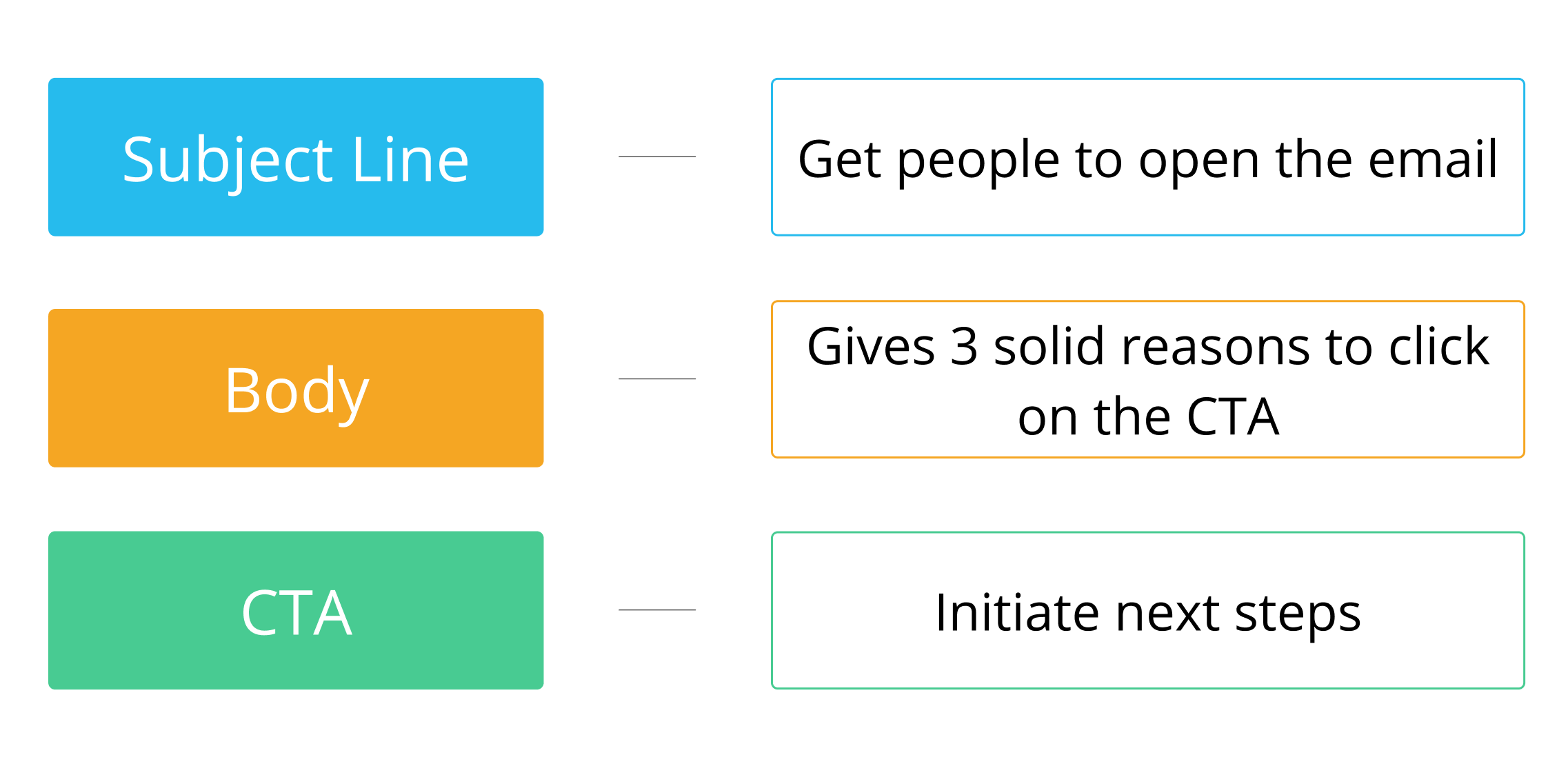 Subject Line

Get people to open the email

Body

Gives 3 solid reasons to click on the CTA

CTA

Initiate next steps